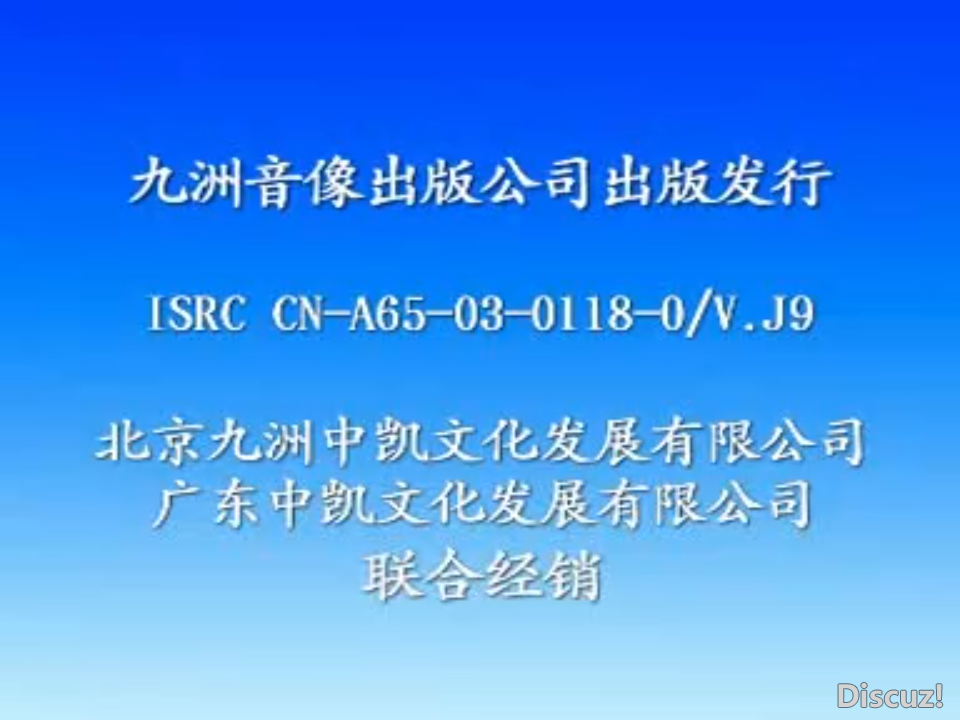 九洲音像出版公司出版发行

ISRC CN-A65-03-0118-0/V.J9

北京九洲中凯文化发展有限公司
广东中凯文化发展有限公司
联合经销

Discuz!